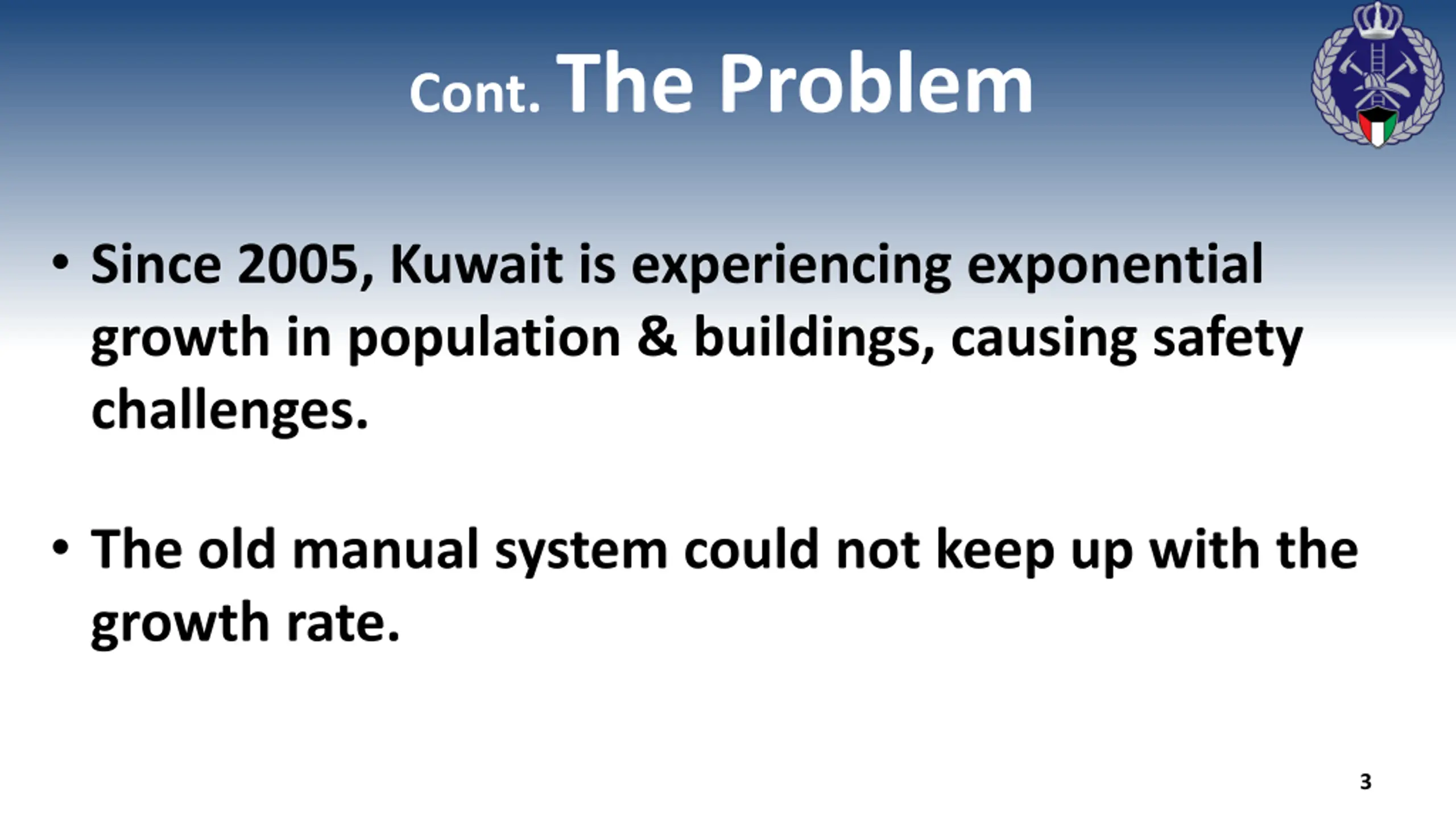 Cont. The Problem

• Since 2005, Kuwait is experiencing exponential growth in population & buildings, causing safety challenges.

• The old manual system could not keep up with the growth rate.

3